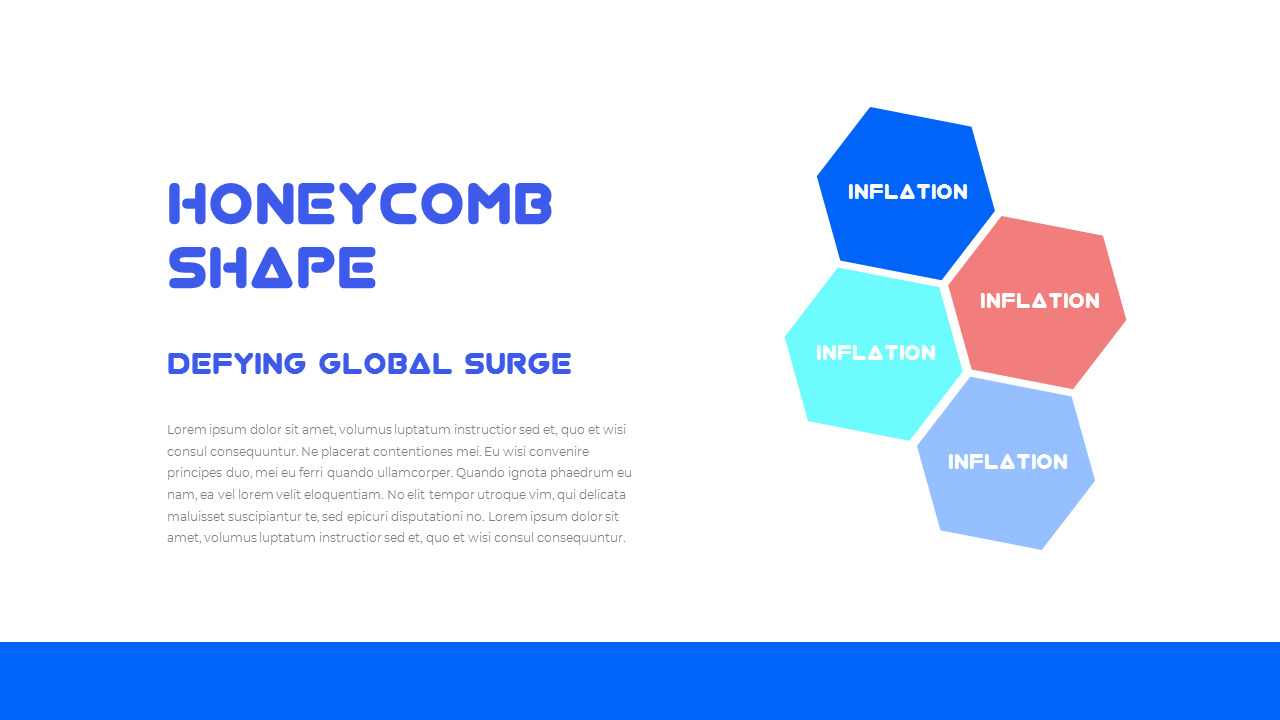 HONEYCOMB SHAPE

DEFYING GLOBAL SURGE

Lorem ipsum dolor sit amet, volumus luptatum instructior sed et, quo et wisi consul consequuntur. Ne placerat contentiones mei. Eu wisi convenire principes duo, mei eu ferri quando ullamcorper. Quando ignota phaedrum eu nam, ea vel lorem velit eloquentiam. No elit tempor utroque vim, qui delicata maluisset suscipiantur te, sed epicuri disputationi no. Lorem ipsum dolor sit amet, volumus luptatum instructior sed et, quo et wisi consul consequuntur.

INFLATION

INFLATION

INFLATION

INFLATION